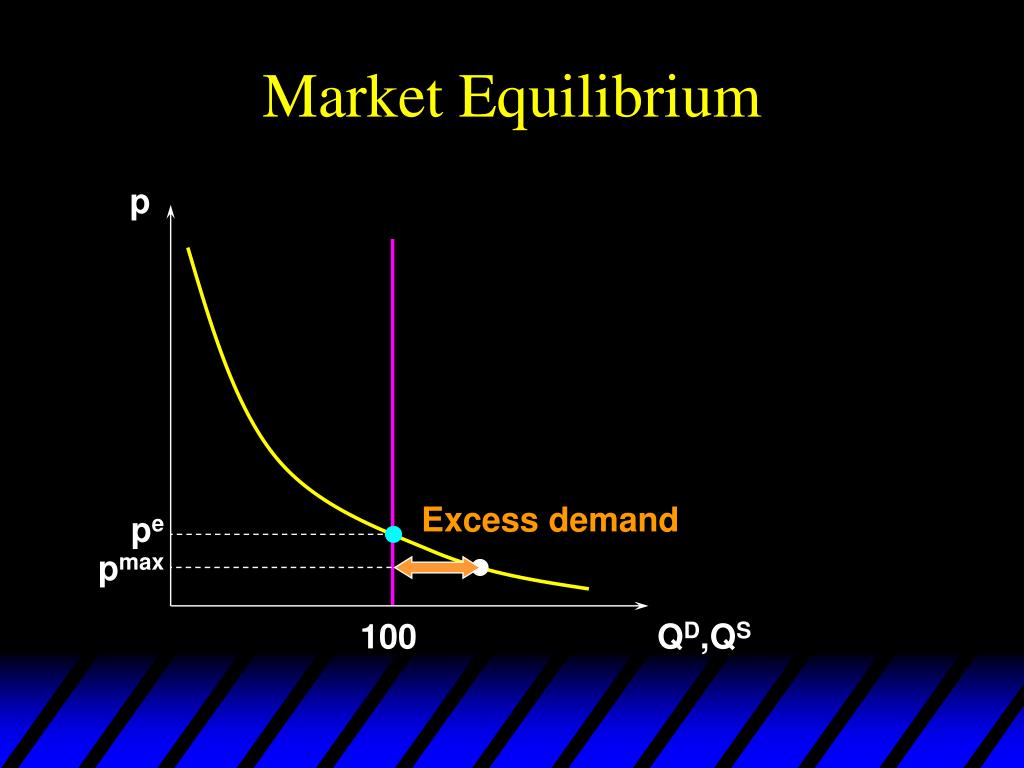 Market Equilibrium

p

Excess demand

$p^e$

$p^{max}$

100

$Q^D,Q^S$